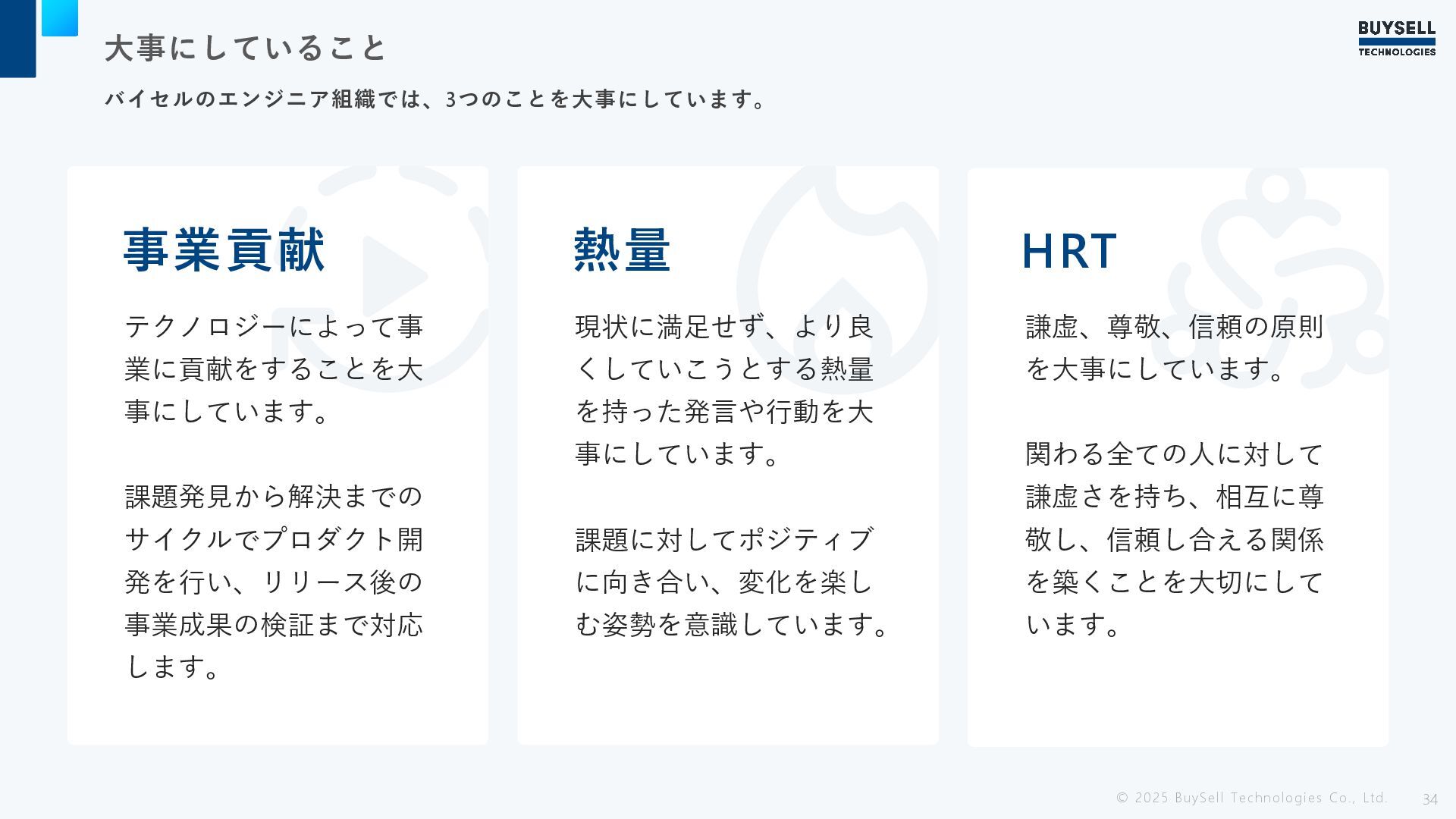 大事にしていること

BUYSELL TECHNOLOGIES

バイセルのエンジニア組織では、3つのことを大事にしています。

事業貢献

テクノロジーによって事業に貢献をすることを大事にしています。

課題発見から解決までのサイクルでプロダクト開発を行い、リリース後の事業成果の検証まで対応します。

熱量

現状に満足せず、より良くしていこうとする熱量を持った発言や行動を大事にしています。

課題に対してポジティブに向き合い、変化を楽しむ姿勢を意識しています。

HRT

謙虚、尊敬、信頼の原則を大事にしています。

関わる全ての人に対して謙虚さを持ち、相互に尊敬し、信頼し合える関係を築くことを大切にしています。

© 2025 BuySell Technologies Co., Ltd. 34